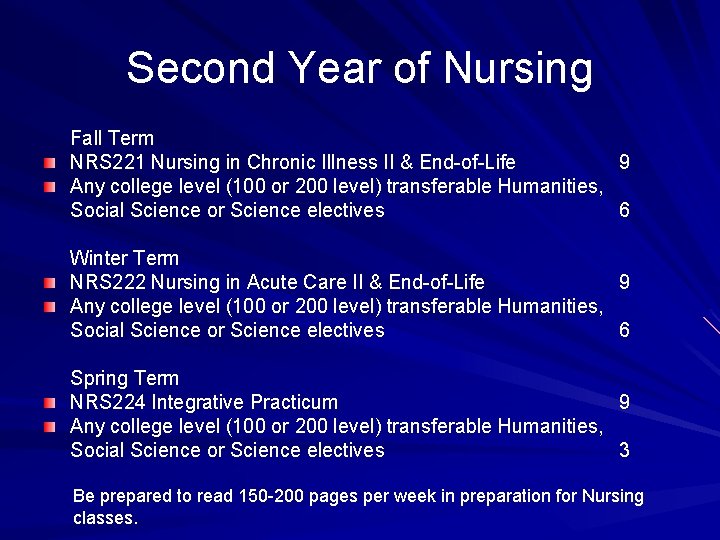 Second Year of Nursing

Fall Term
NRS221 Nursing in Chronic Illness II & End-of-Life 9
Any college level (100 or 200 level) transferable Humanities, Social Science or Science electives 6

Winter Term
NRS222 Nursing in Acute Care II & End-of-Life 9
Any college level (100 or 200 level) transferable Humanities, Social Science or Science electives 6

Spring Term
NRS224 Integrative Practicum 9
Any college level (100 or 200 level) transferable Humanities, Social Science or Science electives 3

Be prepared to read 150-200 pages per week in preparation for Nursing classes.